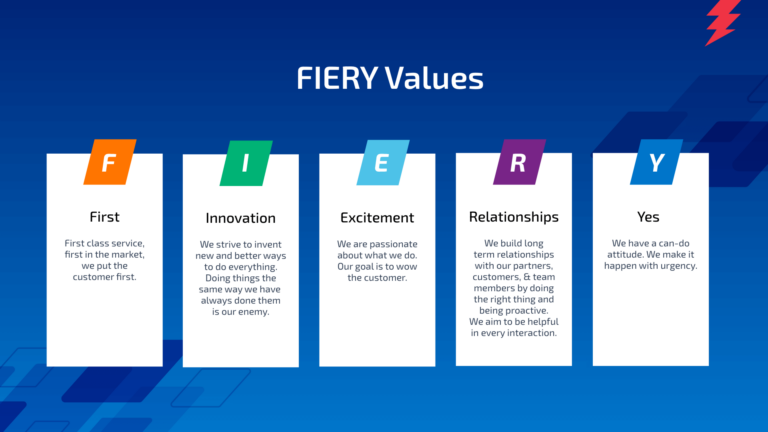 FIERY Values

F

First

First class service, first in the market, we put the customer first.

I

Innovation

We strive to invent new and better ways to do everything. Doing things the same way we have always done them is our enemy.

E

Excitement

We are passionate about what we do. Our goal is to wow the customer.

R

Relationships

We build long term relationships with our partners, customers, & team members by doing the right thing and being proactive. We aim to be helpful in every interaction.

Y

Yes

We have a can-do attitude. We make it happen with urgency.